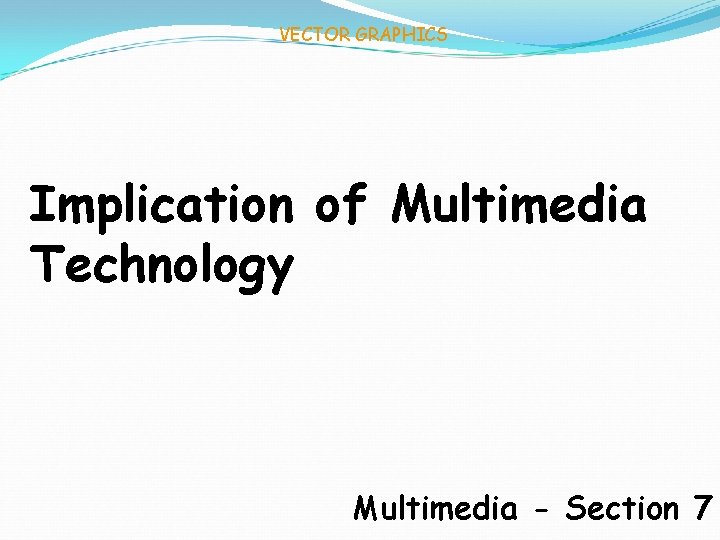 VECTOR GRAPHICS

Implication of Multimedia Technology

Multimedia - Section 7